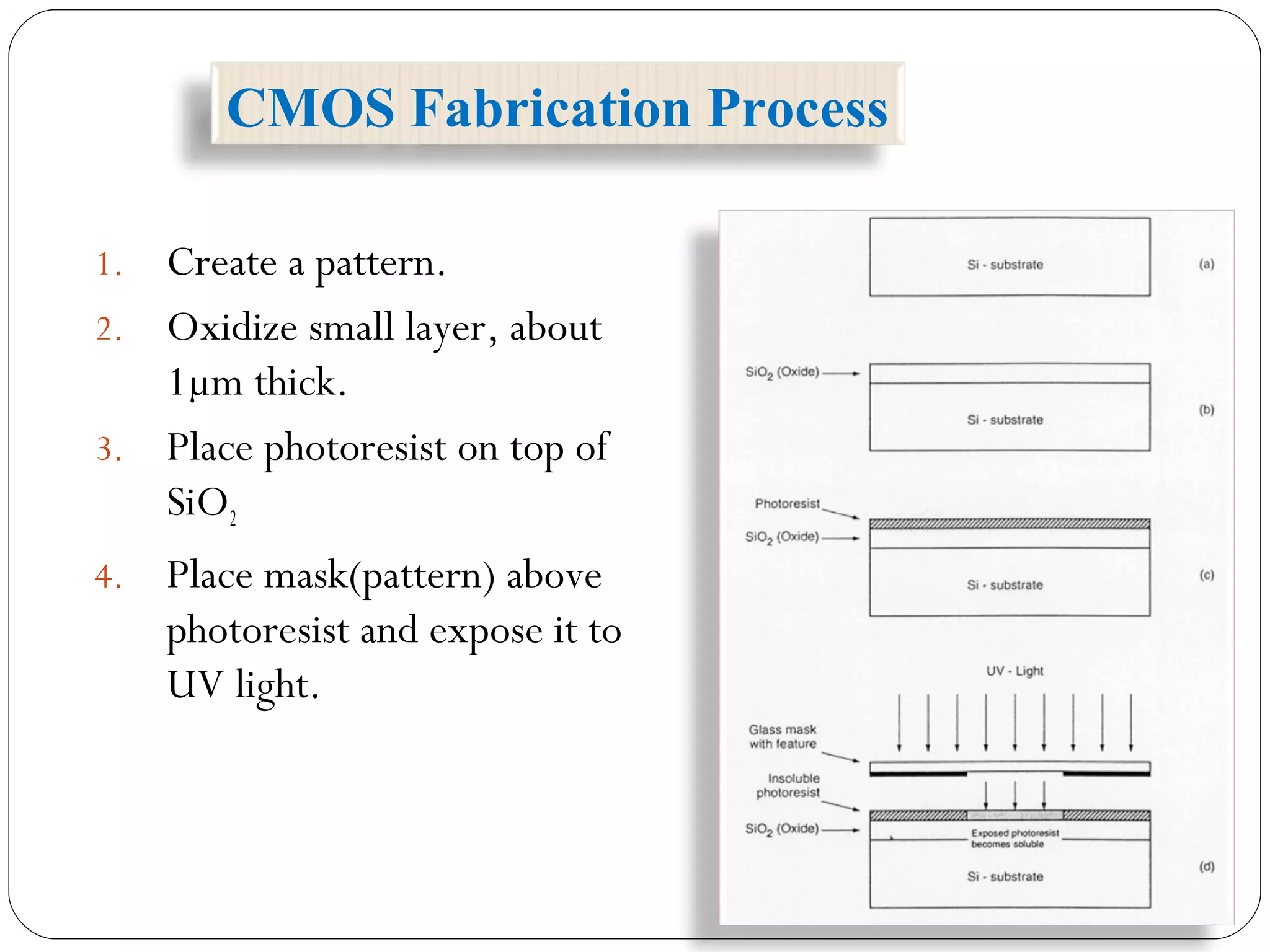 CMOS Fabrication Process

1. Create a pattern.
2. Oxidize small layer, about 1μm thick.
3. Place photoresist on top of $SiO_2$
4. Place mask(pattern) above photoresist and expose it to UV light.

Si - substrate
(a)

$SiO_2$ (Oxide)
Si - substrate
(b)

Photoresist
$SiO_2$ (Oxide)
Si - substrate
(c)

UV - Light
Glass mask with feature
Insoluble photoresist
$SiO_2$ (Oxide)
Exposed photoresist becomes soluble
Si - substrate
(d)